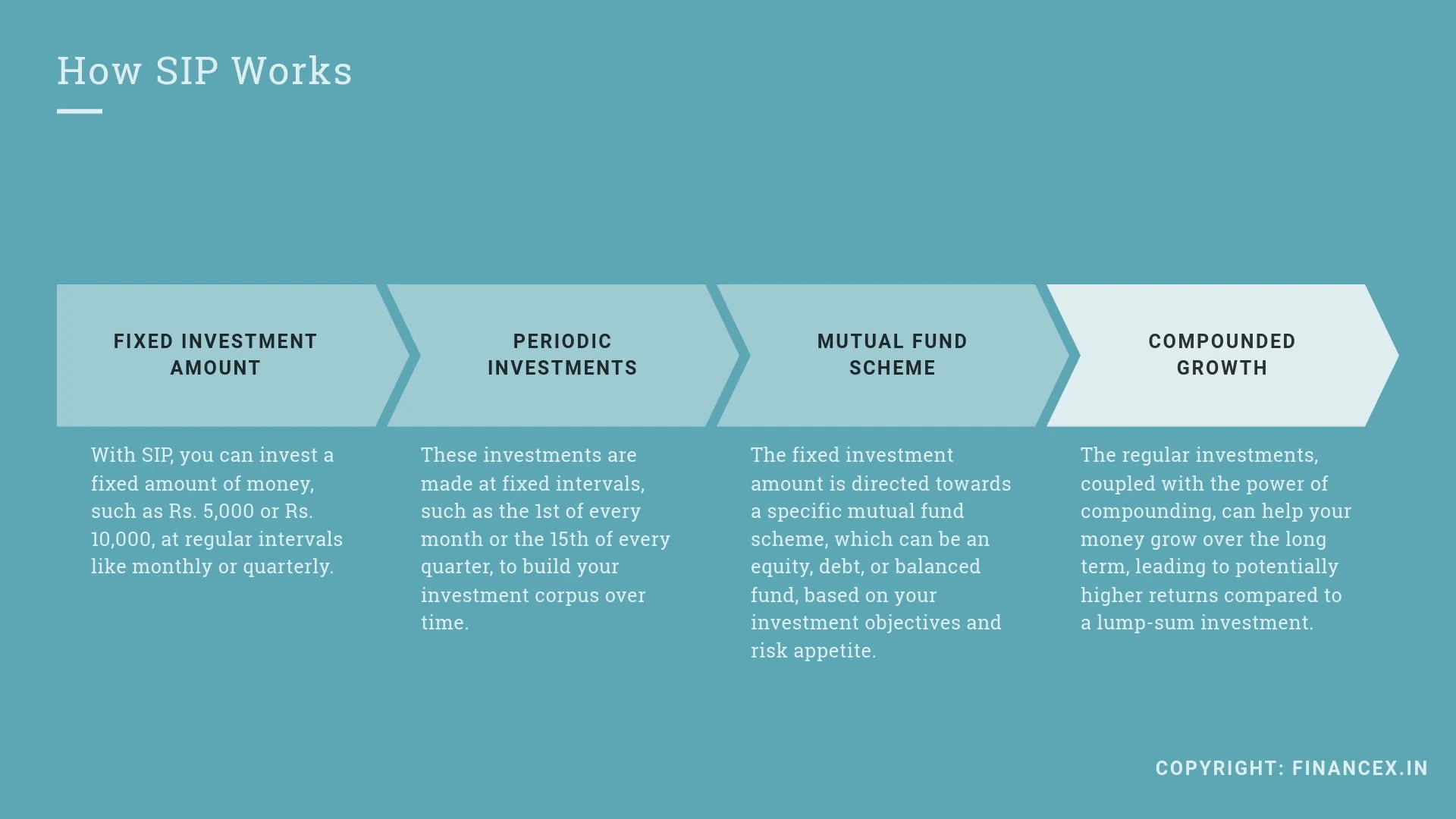 How SIP Works

FIXED INVESTMENT AMOUNT

With SIP, you can invest a fixed amount of money, such as Rs. 5,000 or Rs. 10,000, at regular intervals like monthly or quarterly.

PERIODIC INVESTMENTS

These investments are made at fixed intervals, such as the 1st of every month or the 15th of every quarter, to build your investment corpus over time.

MUTUAL FUND SCHEME

The fixed investment amount is directed towards a specific mutual fund scheme, which can be an equity, debt, or balanced fund, based on your investment objectives and risk appetite.

COMPOUNDED GROWTH

The regular investments, coupled with the power of compounding, can help your money grow over the long term, leading to potentially higher returns compared to a lump-sum investment.

COPYRIGHT: FINANCEX.IN